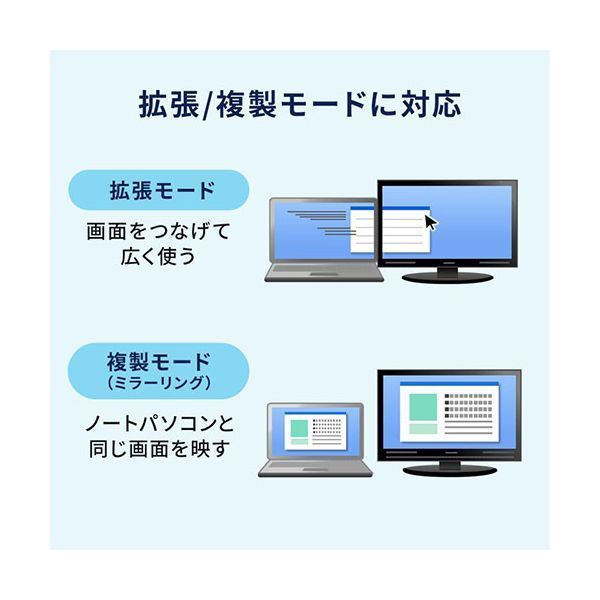 拡張/複製モードに対応

拡張モード

画面をつなげて広く使う

複製モード
（ミラーリング）

ノートパソコンと同じ画面を映す